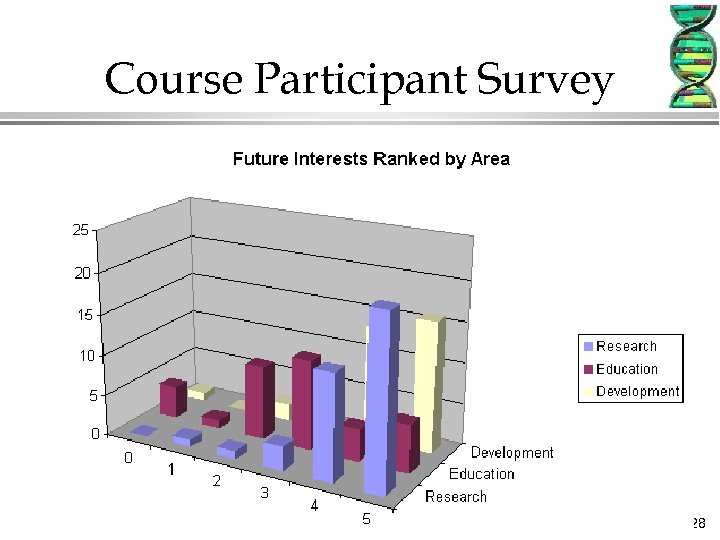 Course Participant Survey

Future Interests Ranked by Area

25
20
15
10
5
0

0
1
2
3
4
5

Development
Education
Research

Research
Education
Development

28